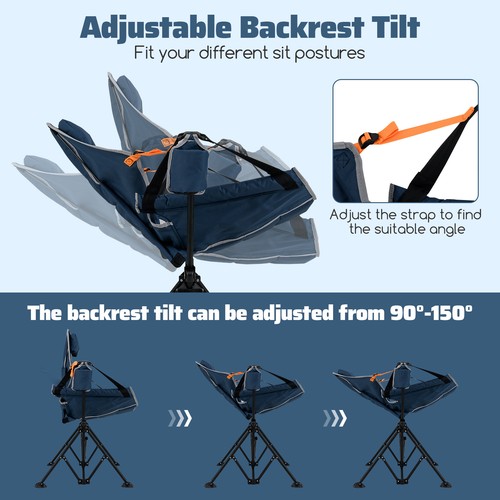 Adjustable Backrest Tilt
Fit your different sit postures

Adjust the strap to find the suitable angle

The backrest tilt can be adjusted from 90°-150°